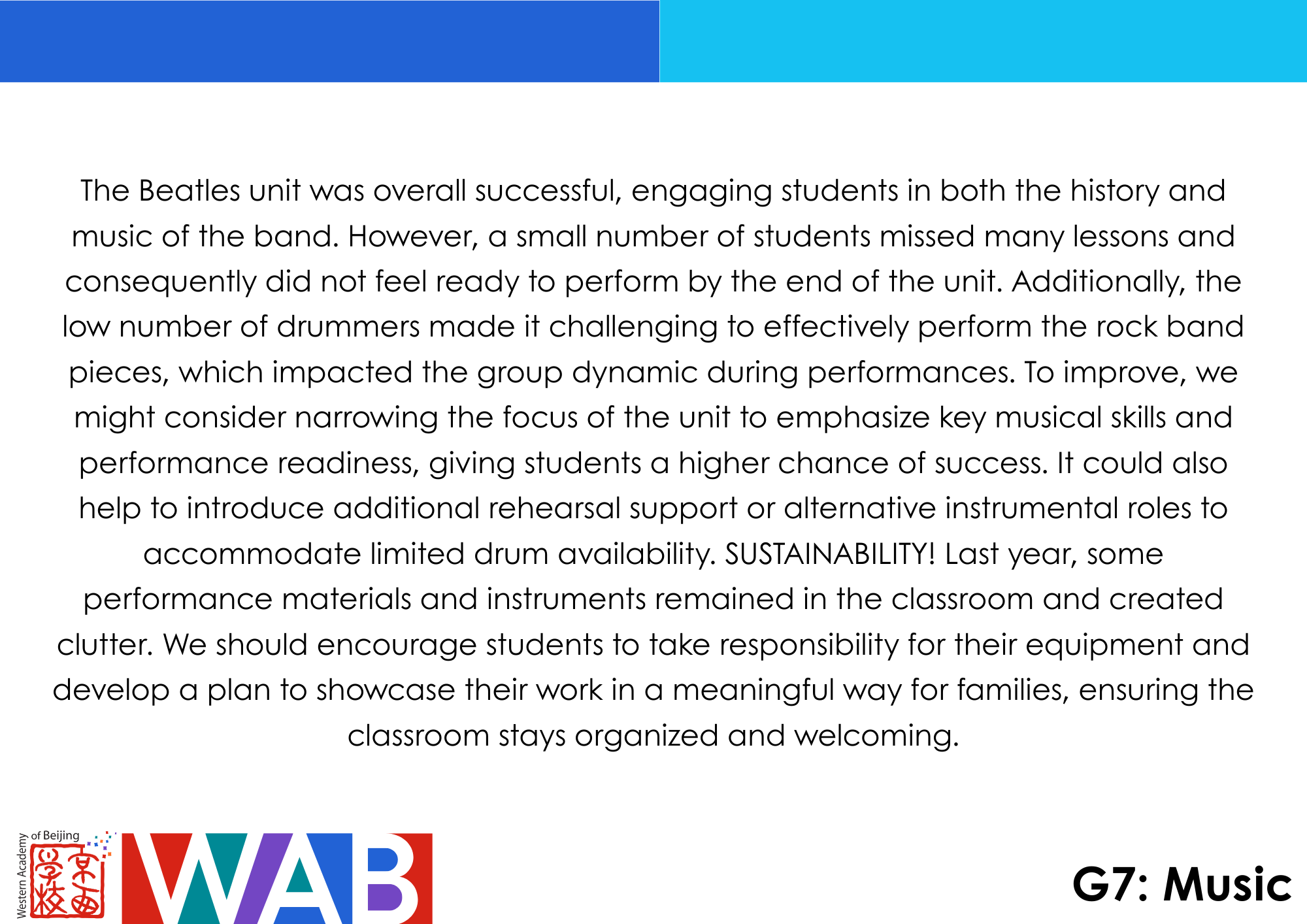 The Beatles unit was overall successful, engaging students in both the history and music of the band. However, a small number of students missed many lessons and consequently did not feel ready to perform by the end of the unit. Additionally, the low number of drummers made it challenging to effectively perform the rock band pieces, which impacted the group dynamic during performances. To improve, we might consider narrowing the focus of the unit to emphasize key musical skills and performance readiness, giving students a higher chance of success. It could also help to introduce additional rehearsal support or alternative instrumental roles to accommodate limited drum availability. SUSTAINABILITY! Last year, some performance materials and instruments remained in the classroom and created clutter. We should encourage students to take responsibility for their equipment and develop a plan to showcase their work in a meaningful way for families, ensuring the classroom stays organized and welcoming.

Western Academy of Beijing 京西学校 WAB

G7: Music